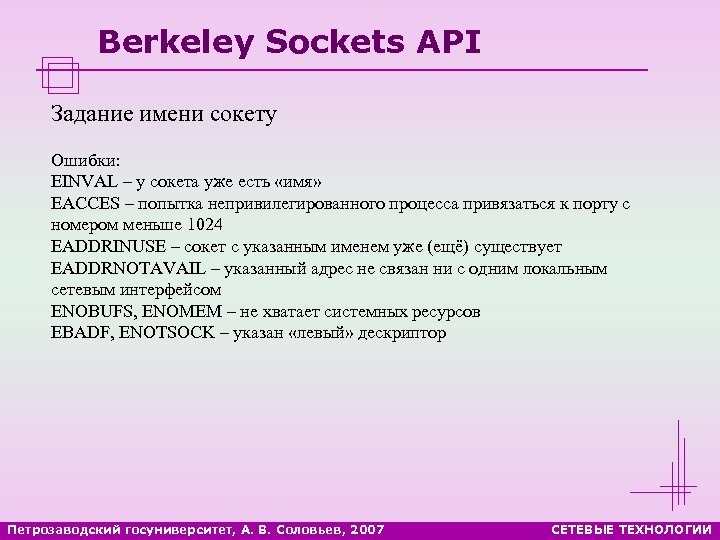 Berkeley Sockets API

Задание имени сокету

Ошибки:
EINVAL – у сокета уже есть «имя»
EACCES – попытка непривилегированного процесса привязаться к порту с номером меньше 1024
EADDRINUSE – сокет с указанным именем уже (ещё) существует
EADDRNOTAVAIL – указанный адрес не связан ни с одним локальным сетевым интерфейсом
ENOBUFS, ENOMEM – не хватает системных ресурсов
EBADF, ENOTSOCK – указан «левый» дескриптор

Петрозаводский госуниверситет, А. В. Соловьев, 2007

СЕТЕВЫЕ ТЕХНОЛОГИИ